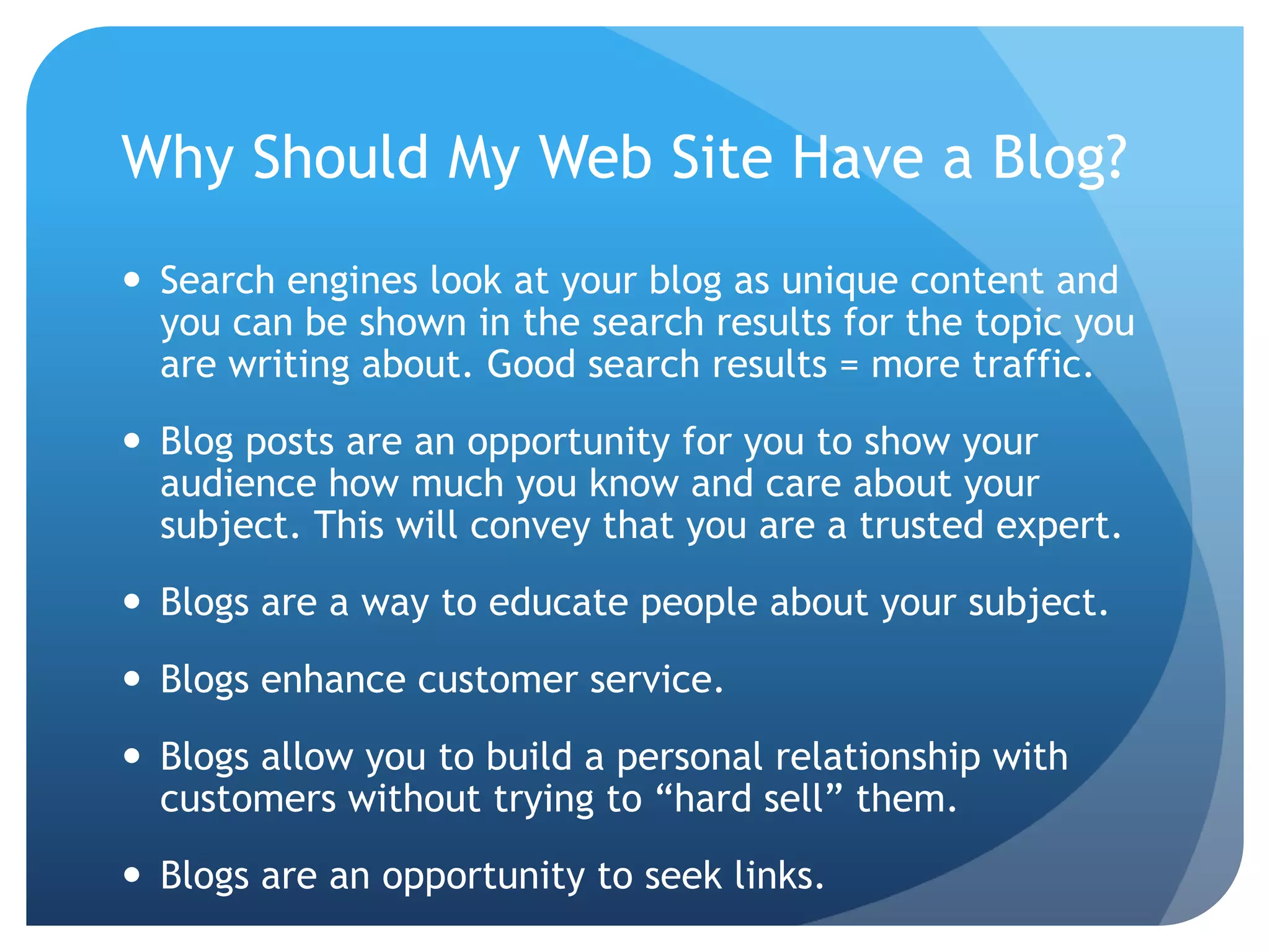 Why Should My Web Site Have a Blog?

• Search engines look at your blog as unique content and you can be shown in the search results for the topic you are writing about. Good search results = more traffic.

• Blog posts are an opportunity for you to show your audience how much you know and care about your subject. This will convey that you are a trusted expert.

• Blogs are a way to educate people about your subject.

• Blogs enhance customer service.

• Blogs allow you to build a personal relationship with customers without trying to “hard sell” them.

• Blogs are an opportunity to seek links.